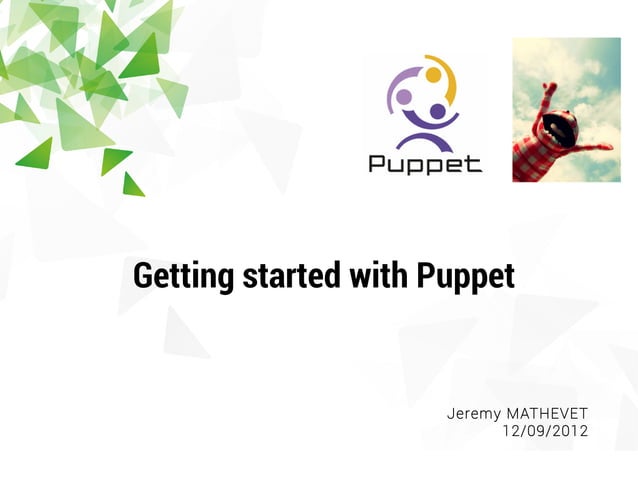 Puppet

Getting started with Puppet

Jeremy MATHEVET
12/09/2012